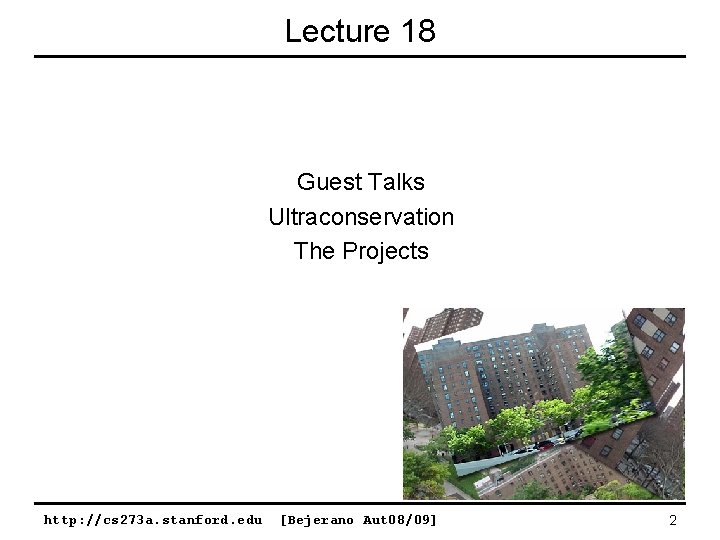 Lecture 18

Guest Talks
Ultraconservation
The Projects

http://cs273a.stanford.edu [Bejerano Aut08/09] 2